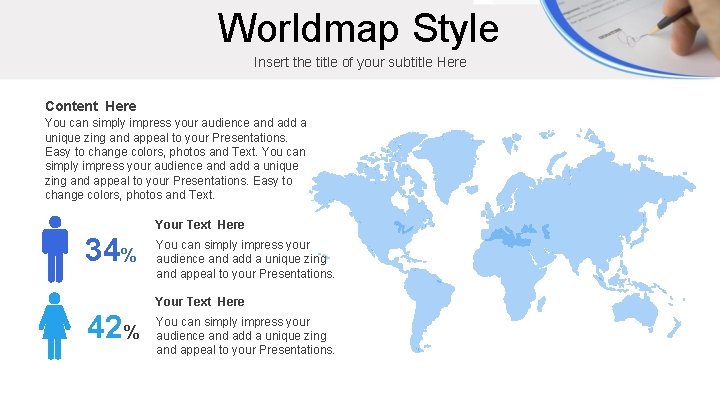 Worldmap Style

Insert the title of your subtitle Here

Content Here
You can simply impress your audience and add a unique zing and appeal to your Presentations. Easy to change colors, photos and Text. You can simply impress your audience and add a unique zing and appeal to your Presentations. Easy to change colors, photos and Text.

34%

Your Text Here
You can simply impress your audience and add a unique zing and appeal to your Presentations.

42%

Your Text Here
You can simply impress your audience and add a unique zing and appeal to your Presentations.